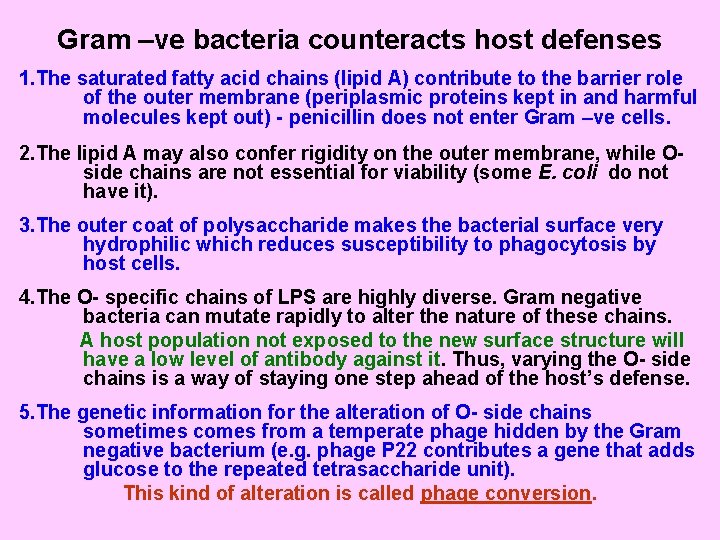 Gram –ve bacteria counteracts host defenses

1.The saturated fatty acid chains (lipid A) contribute to the barrier role of the outer membrane (periplasmic proteins kept in and harmful molecules kept out) - penicillin does not enter Gram –ve cells.

2.The lipid A may also confer rigidity on the outer membrane, while O-side chains are not essential for viability (some E. coli do not have it).

3.The outer coat of polysaccharide makes the bacterial surface very hydrophilic which reduces susceptibility to phagocytosis by host cells.

4.The O- specific chains of LPS are highly diverse. Gram negative bacteria can mutate rapidly to alter the nature of these chains.

A host population not exposed to the new surface structure will have a low level of antibody against it. Thus, varying the O- side chains is a way of staying one step ahead of the host's defense.

5.The genetic information for the alteration of O- side chains sometimes comes from a temperate phage hidden by the Gram negative bacterium (e.g. phage P22 contributes a gene that adds glucose to the repeated tetrasaccharide unit).

This kind of alteration is called phage conversion.